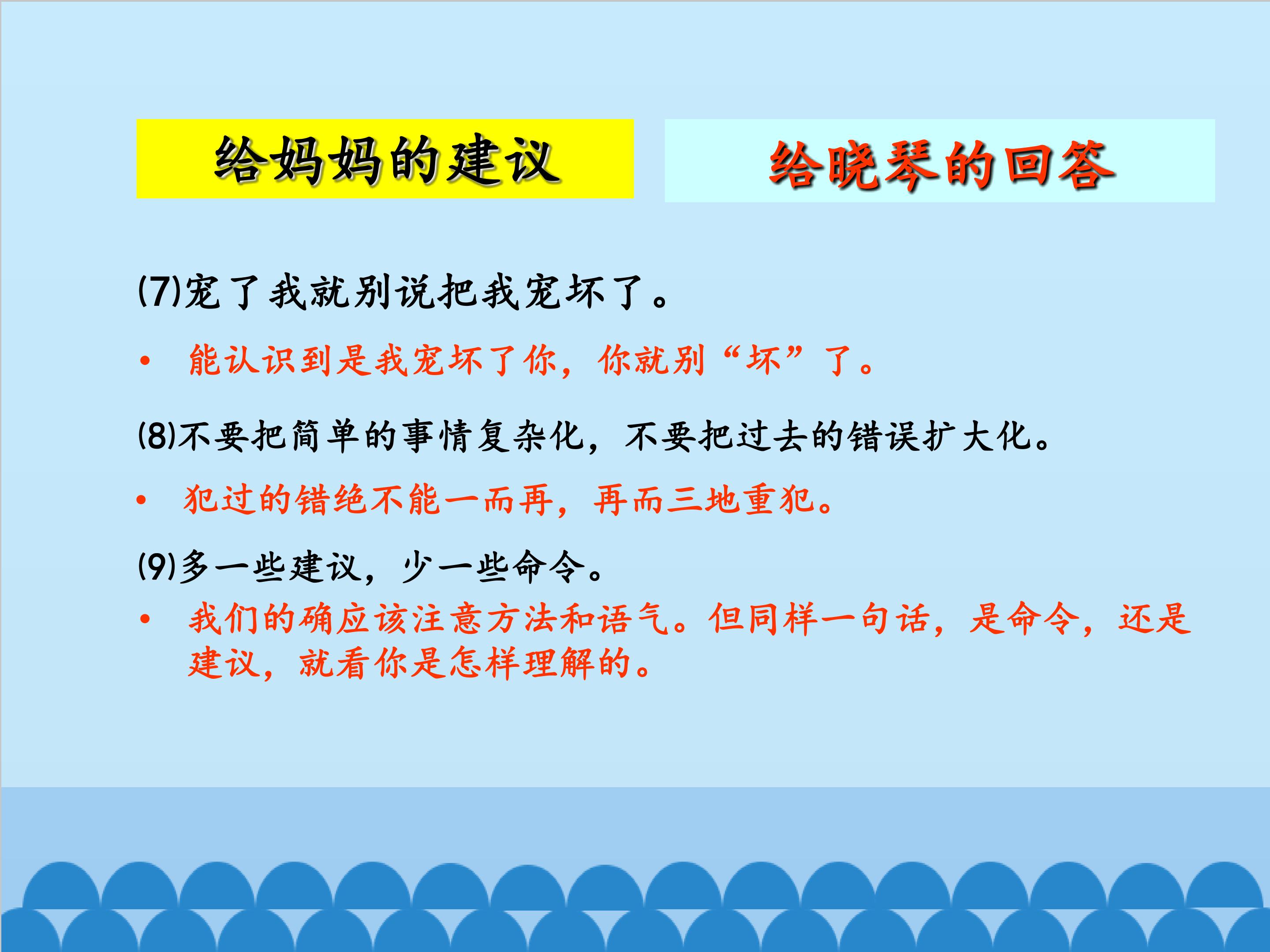 给妈妈的建议

给晓琴的回答

(7)宠了我就别说把我宠坏了。

• 能认识到是我宠坏了你，你就别“坏”了。

(8)不要把简单的事情复杂化，不要把过去的错误扩大化。

• 犯过的错绝不能一而再，再而三地重犯。

(9)多一些建议，少一些命令。

• 我们的确应该注意方法和语气。但同样一句话，是命令，还是建议，就看你是怎样理解的。